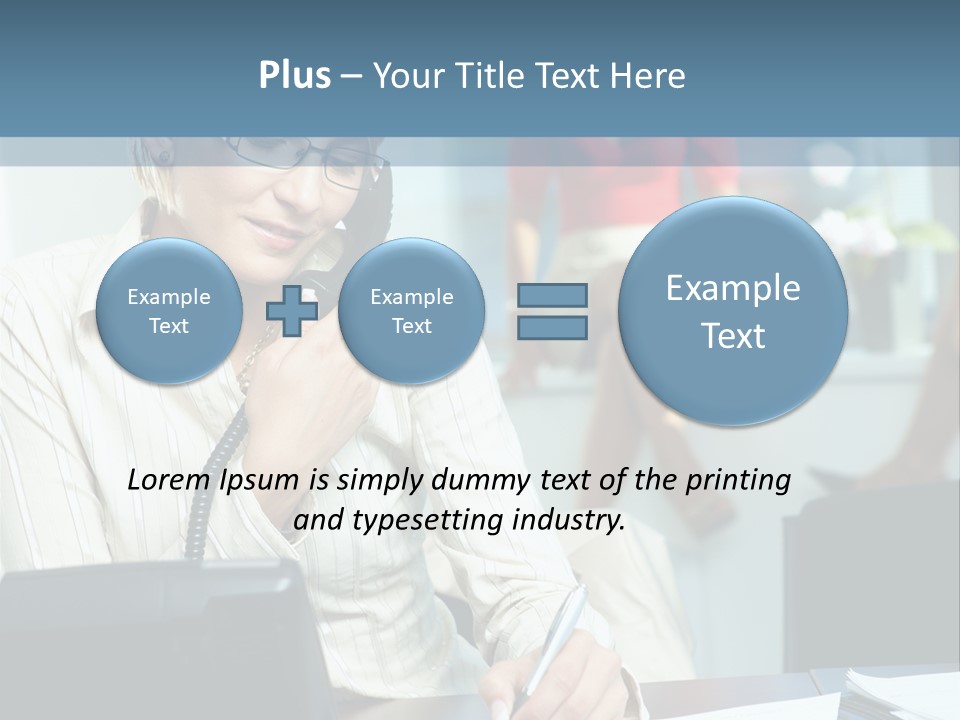 Plus – Your Title Text Here

Example Text

Example Text

Example Text

Lorem Ipsum is simply dummy text of the printing and typesetting industry.